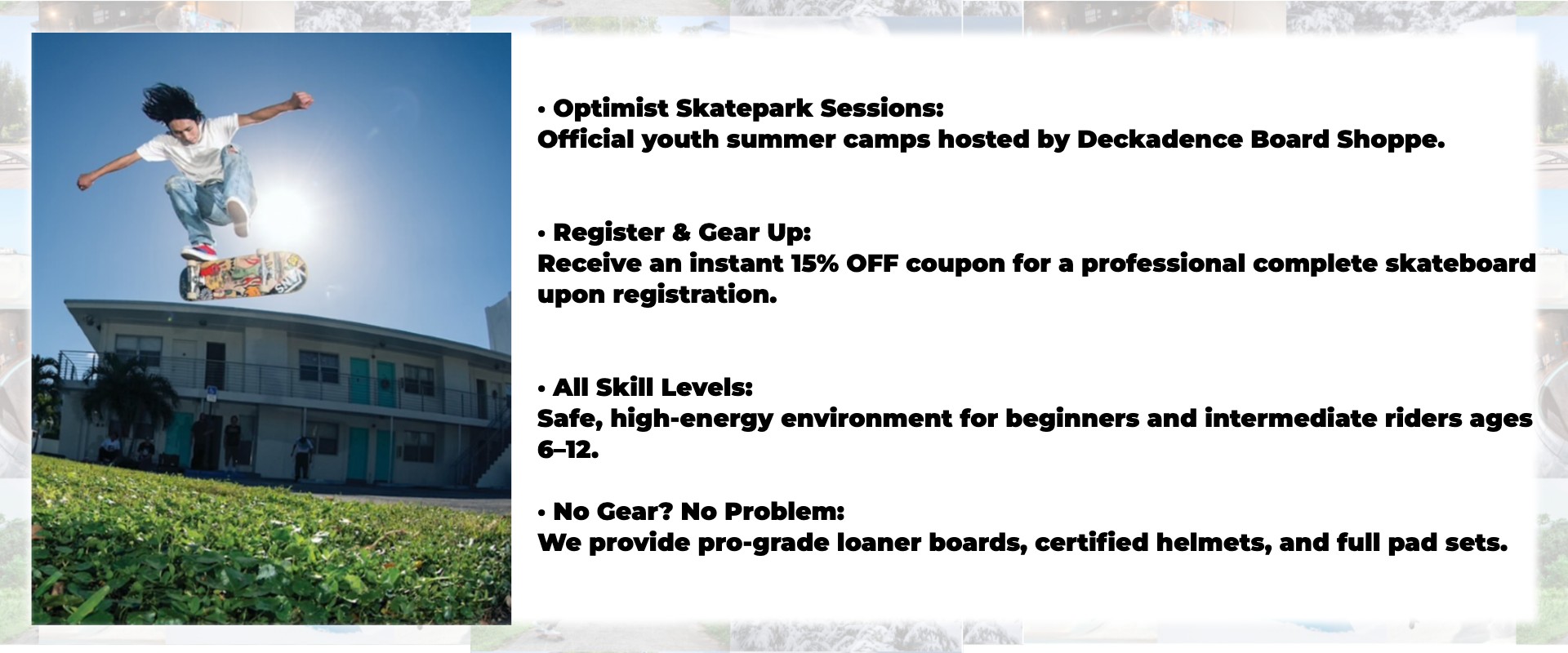 • Optimist Skatepark Sessions:
Official youth summer camps hosted by Deckadence Board Shoppe.

• Register & Gear Up:
Receive an instant 15% OFF coupon for a professional complete skateboard upon registration.

• All Skill Levels:
Safe, high-energy environment for beginners and intermediate riders ages 6–12.

• No Gear? No Problem:
We provide pro-grade loaner boards, certified helmets, and full pad sets.